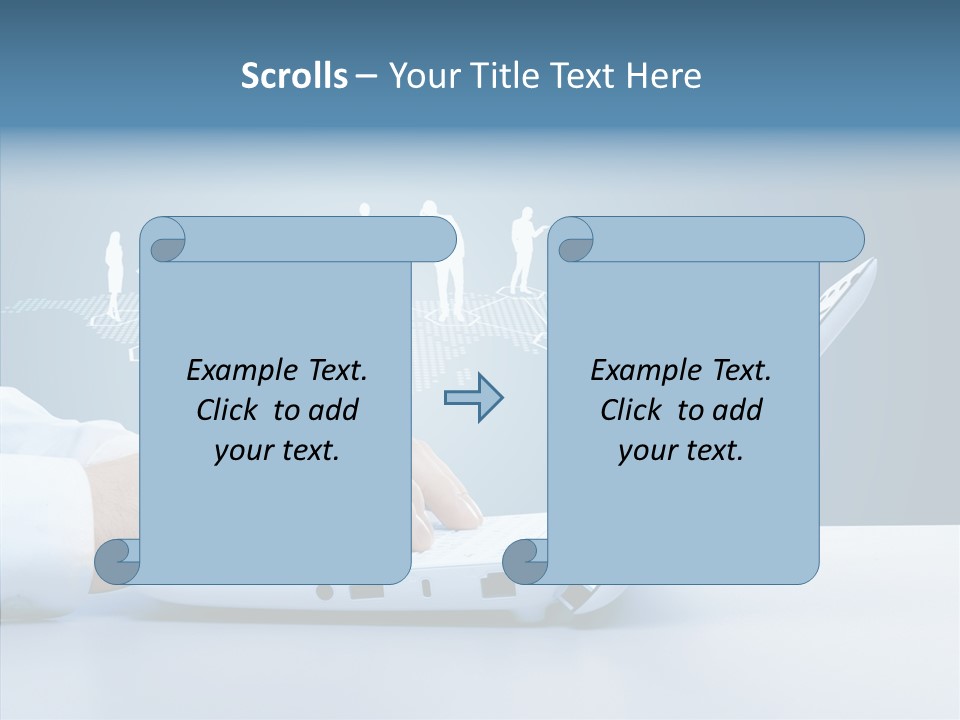 Scrolls – Your Title Text Here

Example Text. Click to add your text.

Example Text. Click to add your text.